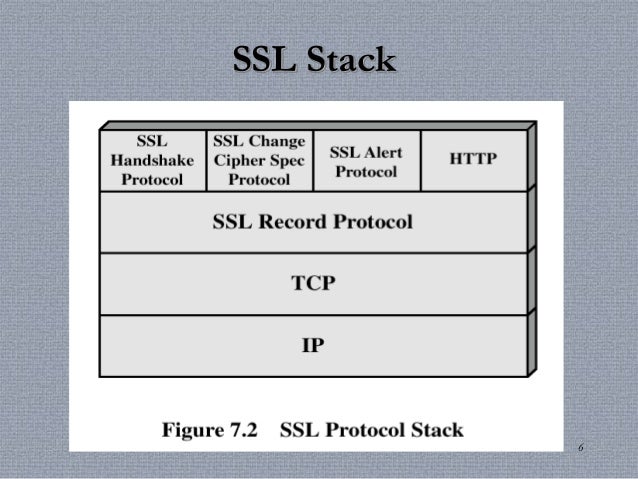 SSL Stack

SSL Handshake Protocol

SSL Change Cipher Spec Protocol

SSL Alert Protocol

HTTP

SSL Record Protocol

TCP

IP

Figure 7.2 SSL Protocol Stack

6